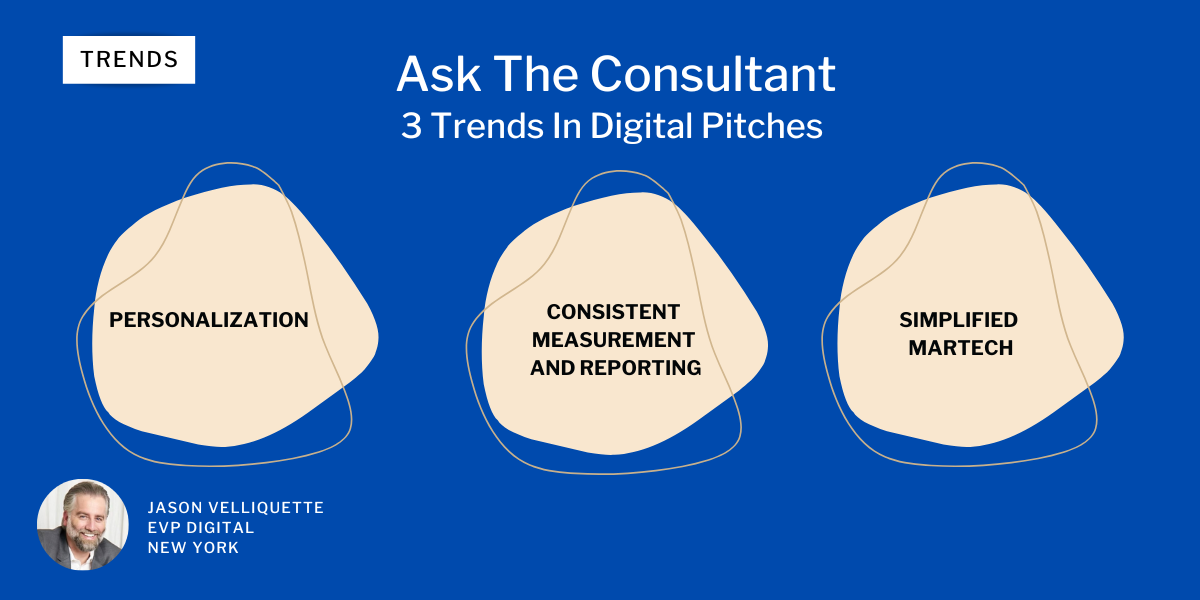 TRENDS

Ask The Consultant
3 Trends In Digital Pitches

PERSONALIZATION

CONSISTENT MEASUREMENT AND REPORTING

SIMPLIFIED MARTECH

JASON VELLIQUETTE
EVP DIGITAL
NEW YORK